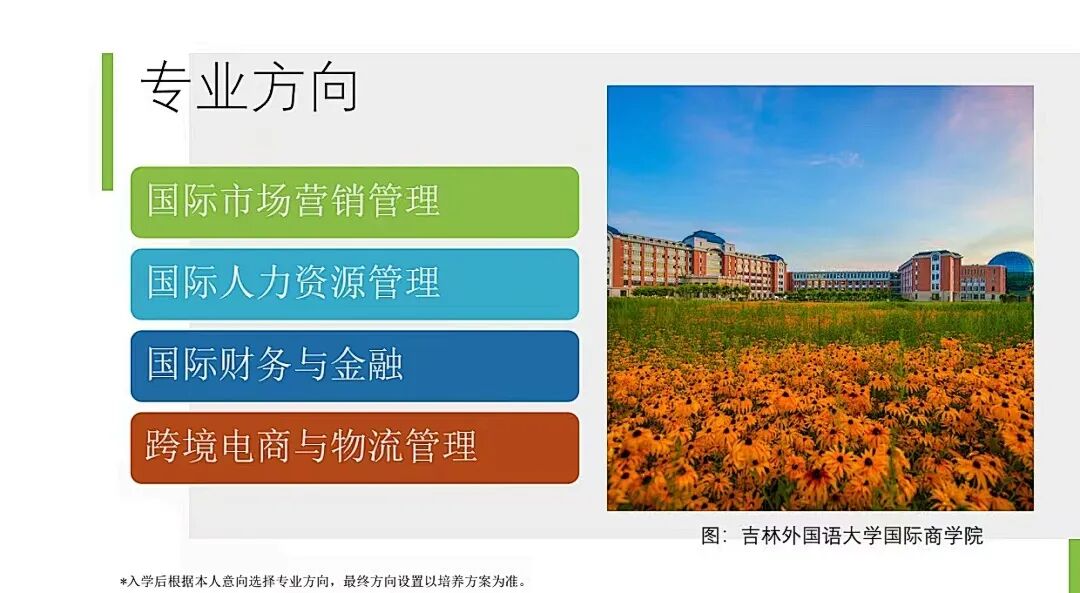 专业方向

国际市场营销管理

国际人力资源管理

国际财务与金融

跨境电商与物流管理

图：吉林外国语大学国际商学院

*入学后根据本人意向选择专业方向，最终方向设置以培养方案为准。